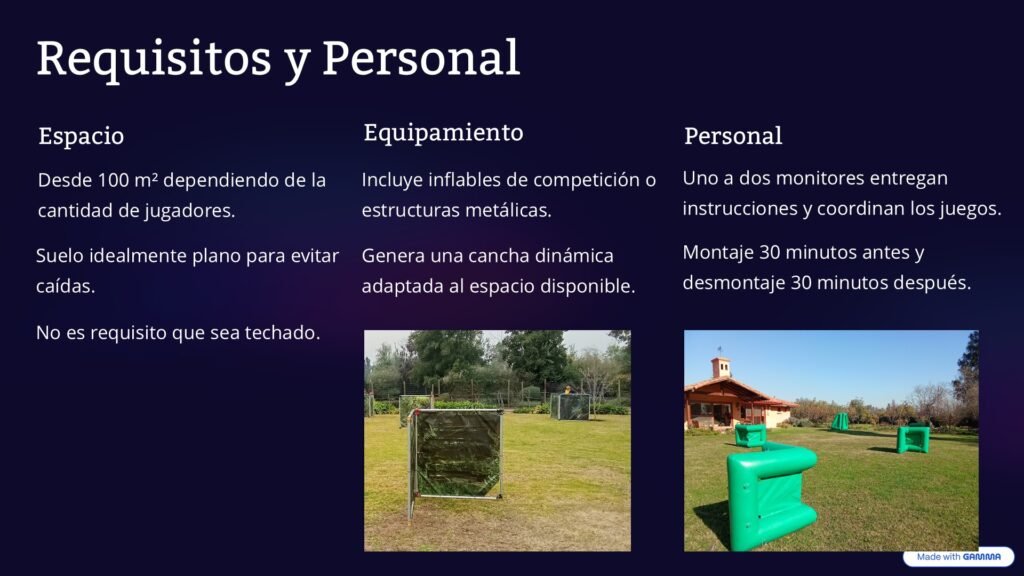 Requisitos y Personal

Espacio

Desde 100 m² dependiendo de la cantidad de jugadores.

Suelo idealmente plano para evitar caídas.

No es requisito que sea techado.

Equipamiento

Incluye inflables de competición o estructuras metálicas.

Genera una cancha dinámica adaptada al espacio disponible.

Personal

Uno a dos monitores entregan instrucciones y coordinan los juegos.

Montaje 30 minutos antes y desmontaje 30 minutos después.

Made with GAMMA